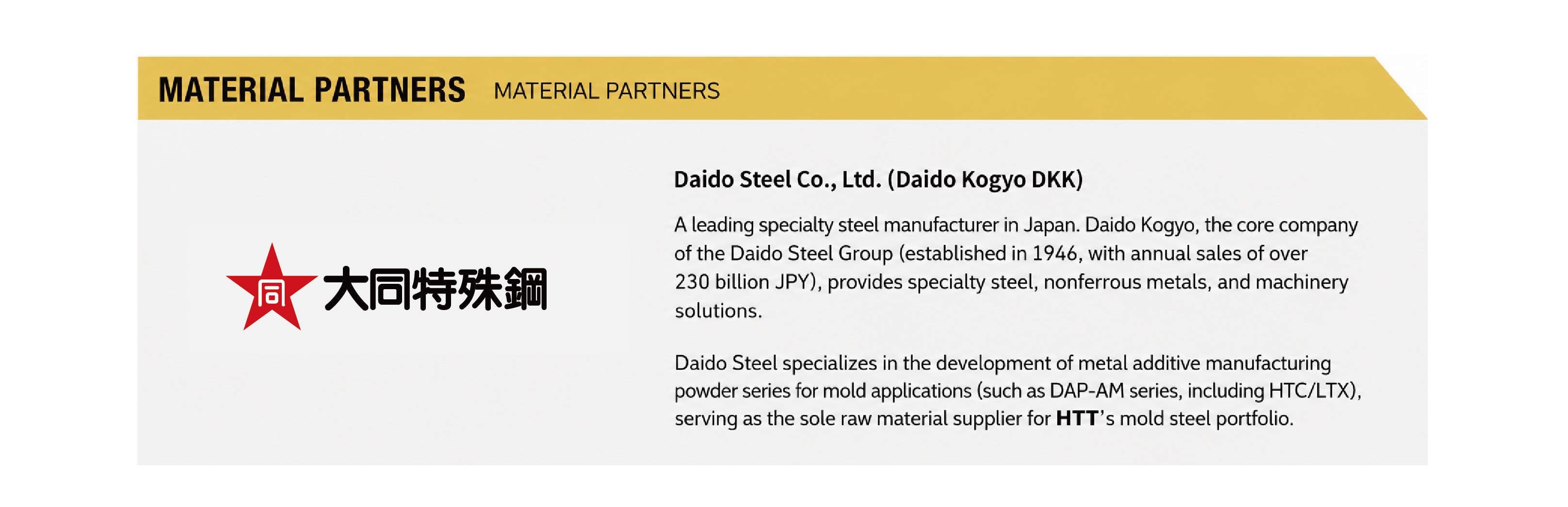 MATERIAL PARTNERS MATERIAL PARTNERS

同 大同特殊鋼

Daido Steel Co., Ltd. (Daido Kogyo DKK)

A leading specialty steel manufacturer in Japan. Daido Kogyo, the core company of the Daido Steel Group (established in 1946, with annual sales of over 230 billion JPY), provides specialty steel, nonferrous metals, and machinery solutions.

Daido Steel specializes in the development of metal additive manufacturing powder series for mold applications (such as DAP-AM series, including HTC/LTX), serving as the sole raw material supplier for HTT's mold steel portfolio.